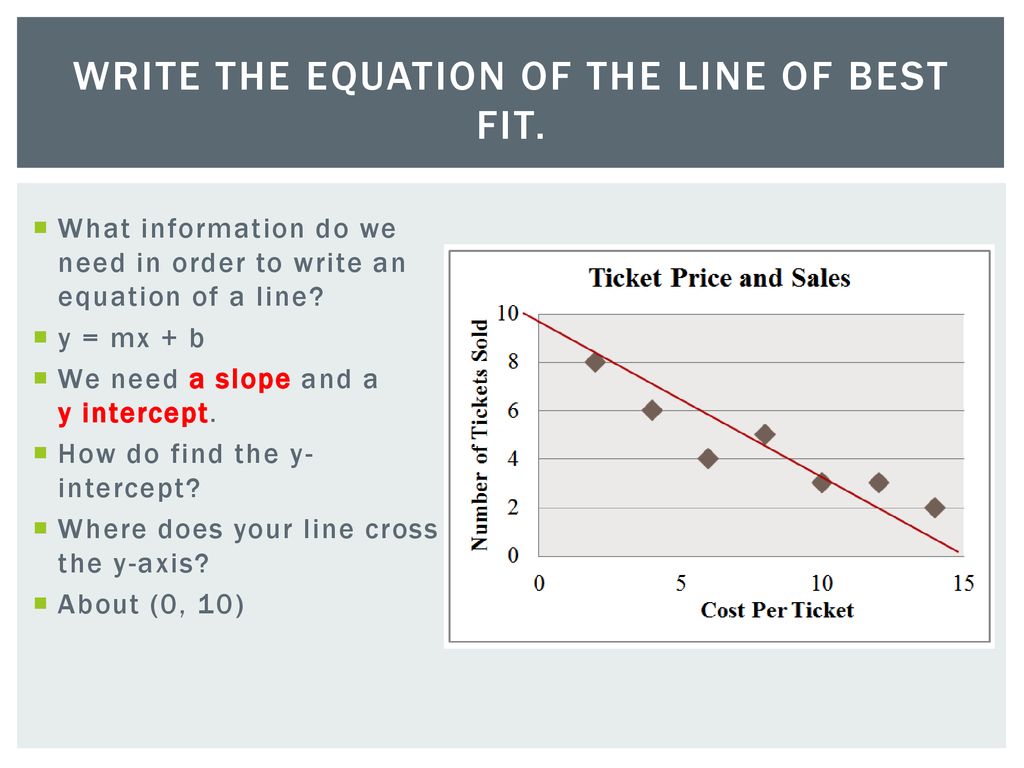 WRITE THE EQUATION OF THE LINE OF BEST FIT.

What information do we need in order to write an equation of a line?

y = mx + b

We need a slope and a y intercept.

How do find the y-intercept?

Where does your line cross the y-axis?

About (0, 10)

Ticket Price and Sales

Number of Tickets Sold

10
8
6
4
2
0

0
5
10
15

Cost Per Ticket